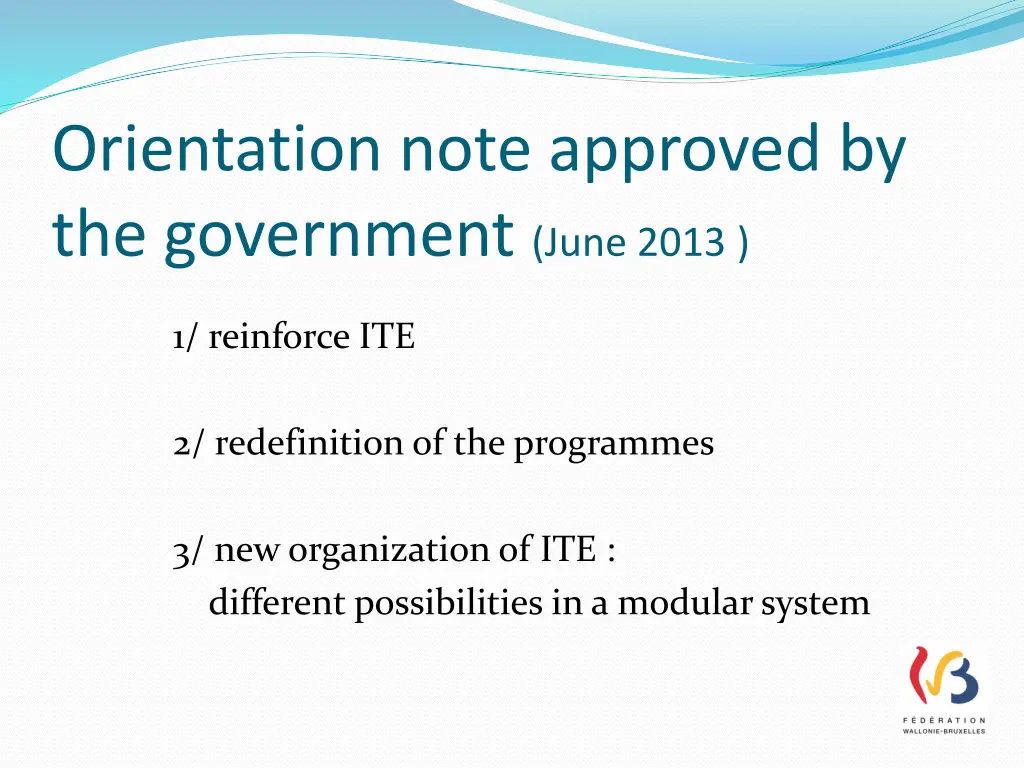 Orientation note approved by the government (June 2013 )

1/ reinforce ITE

2/ redefinition of the programmes

3/ new organization of ITE :
different possibilities in a modular system

FÉDÉRATION
WALLONIE-BRUXELLES